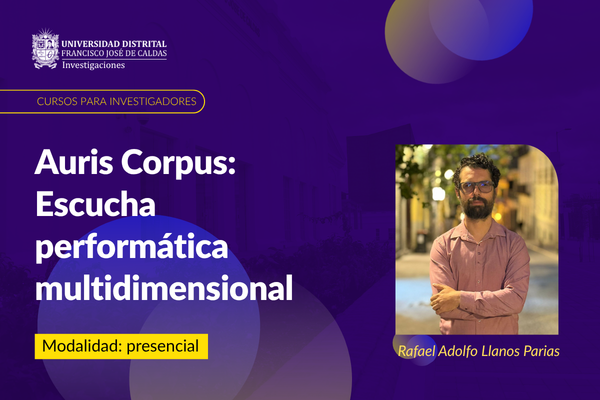 UNIVERSIDAD DISTRITAL
FRANCISCO JOSÉ DE CALDAS
Investigaciones

CURSOS PARA INVESTIGADORES

Auris Corpus: Escucha performática multidimensional

Modalidad: presencial

Rafael Adolfo Llanos Parias